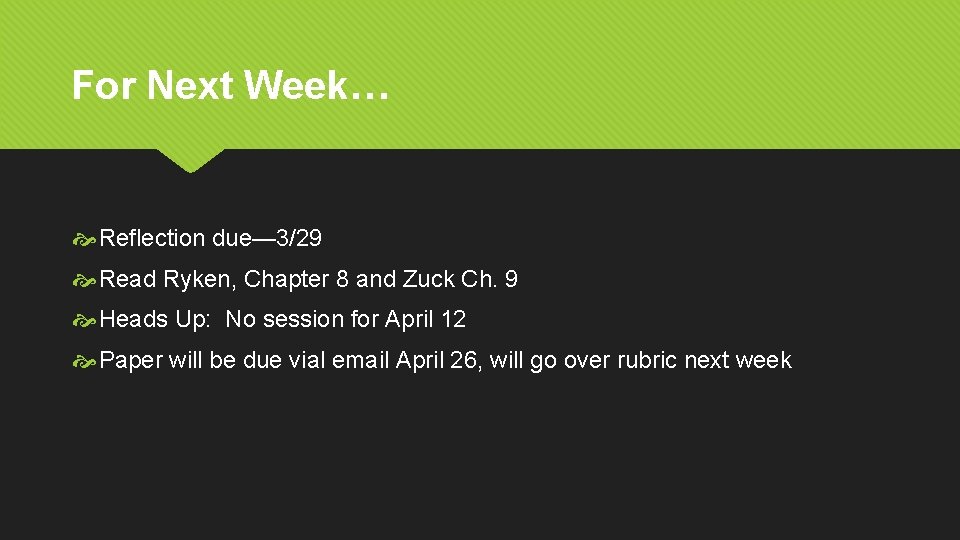 For Next Week…

Reflection due—3/29

Read Ryken, Chapter 8 and Zuck Ch. 9

Heads Up:  No session for April 12

Paper will be due vial email April 26, will go over rubric next week